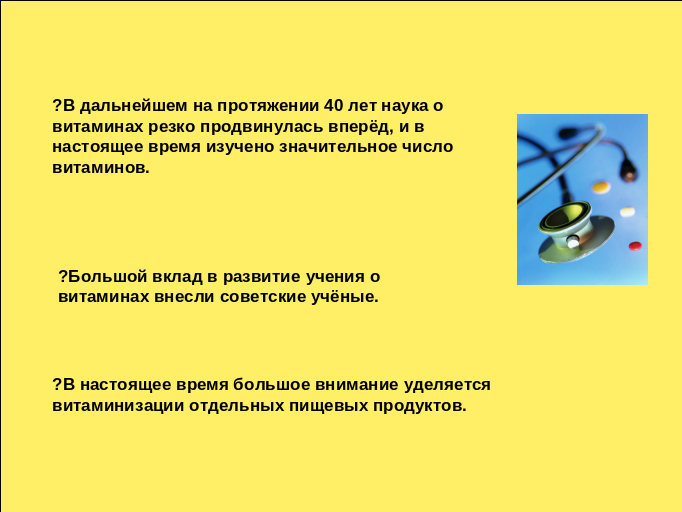 ?В дальнейшем на протяжении 40 лет наука о витаминах резко продвинулась вперёд, и в настоящее время изучено значительное число витаминов.

?Большой вклад в развитие учения о витаминах внесли советские учёные.

?В настоящее время большое внимание уделяется витаминизации отдельных пищевых продуктов.